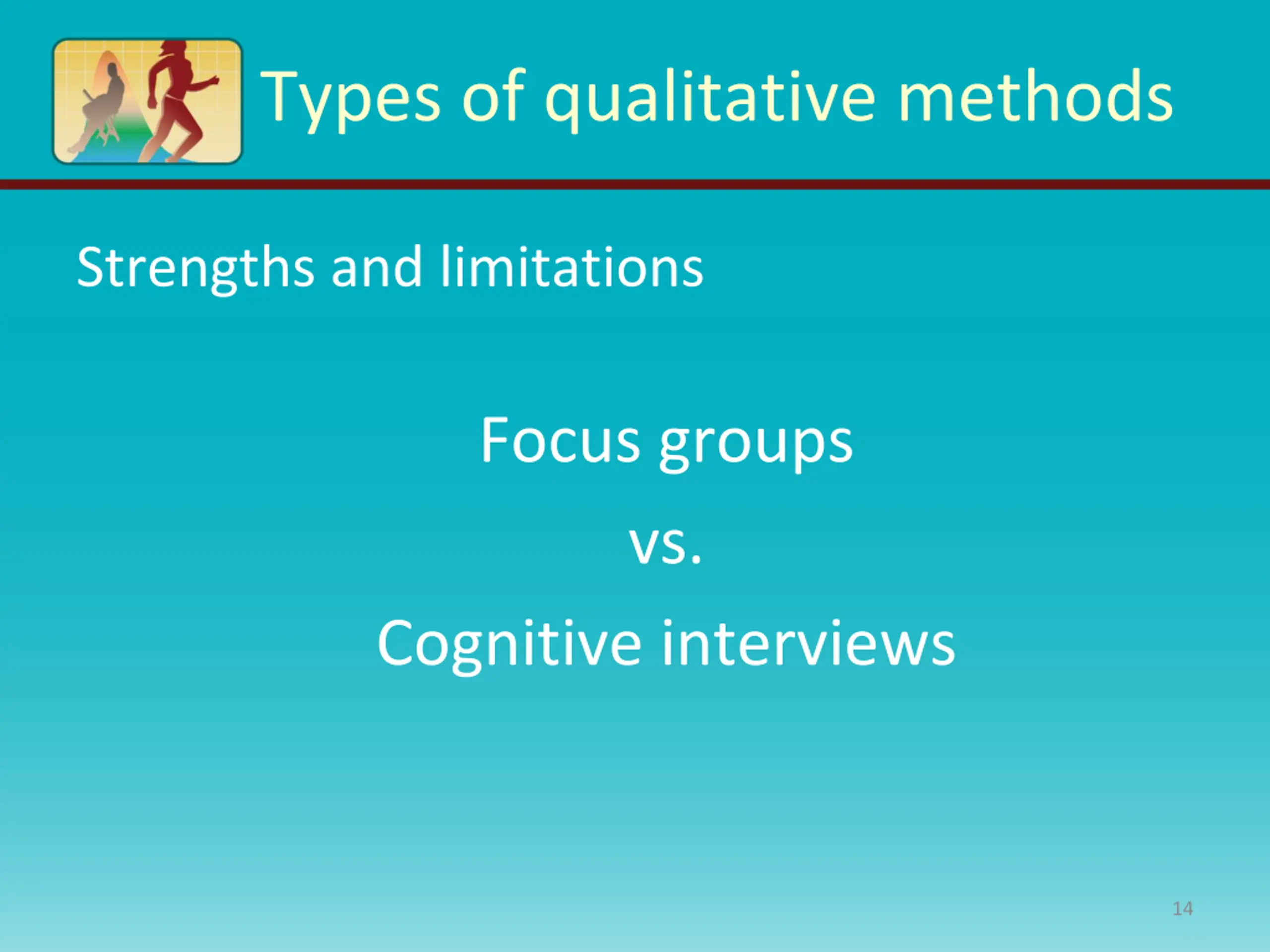 Types of qualitative methods

Strengths and limitations

Focus groups

vs.

Cognitive interviews

14